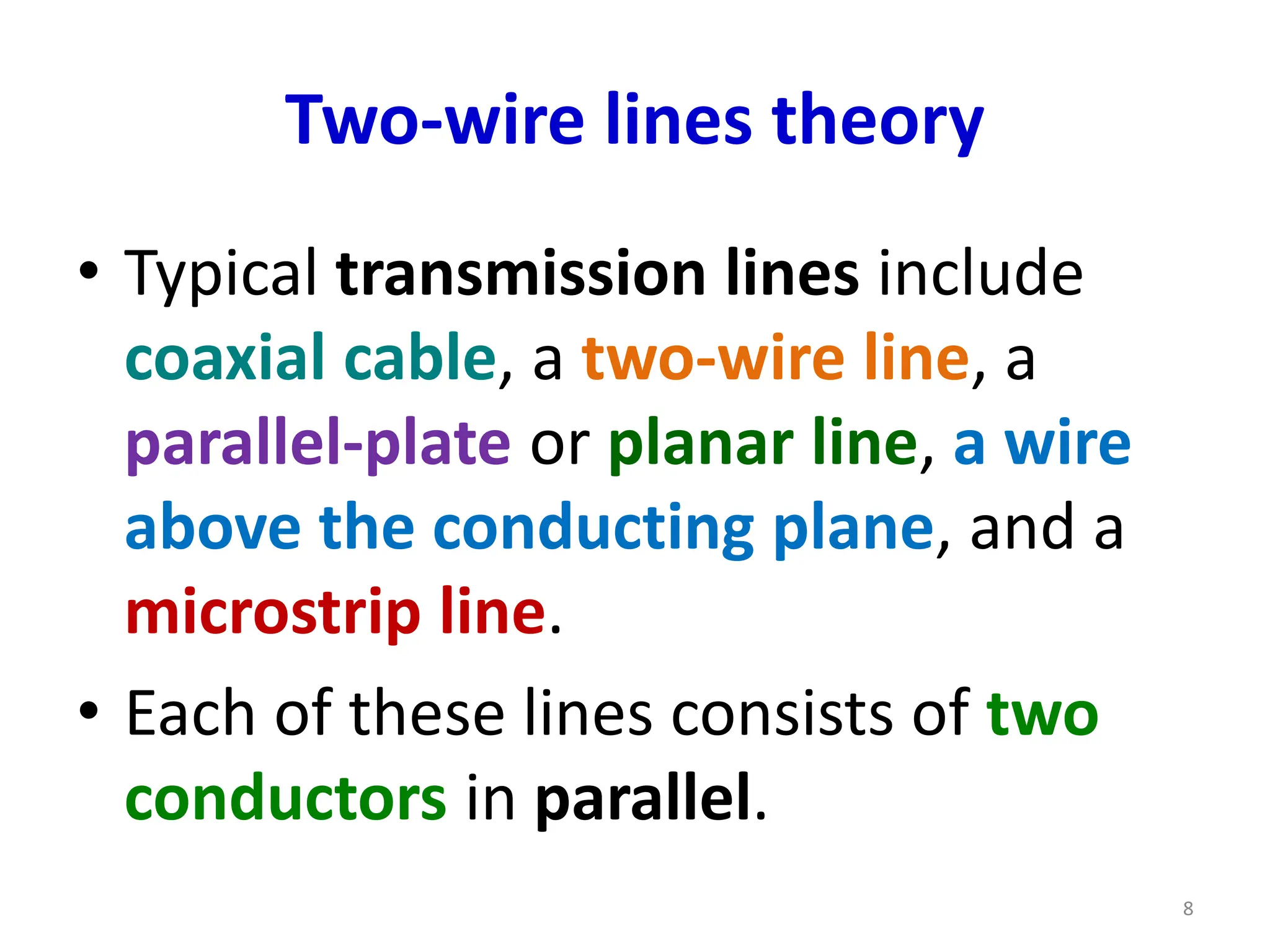 Two-wire lines theory

• Typical transmission lines include coaxial cable, a two-wire line, a parallel-plate or planar line, a wire above the conducting plane, and a microstrip line.

• Each of these lines consists of two conductors in parallel.

8